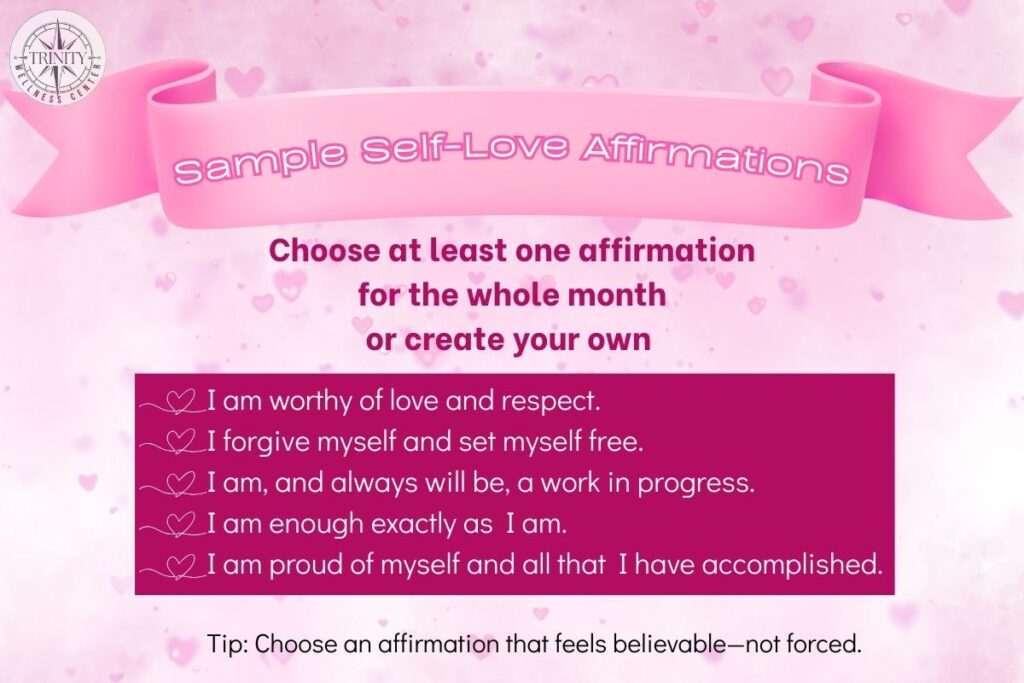 TRINITY
WELLNESS CENTER

Sample Self-Love Affirmations

Choose at least one affirmation for the whole month or create your own

I am worthy of love and respect.
I forgive myself and set myself free.
I am, and always will be, a work in progress.
I am enough exactly as I am.
I am proud of myself and all that I have accomplished.

Tip: Choose an affirmation that feels believable—not forced.